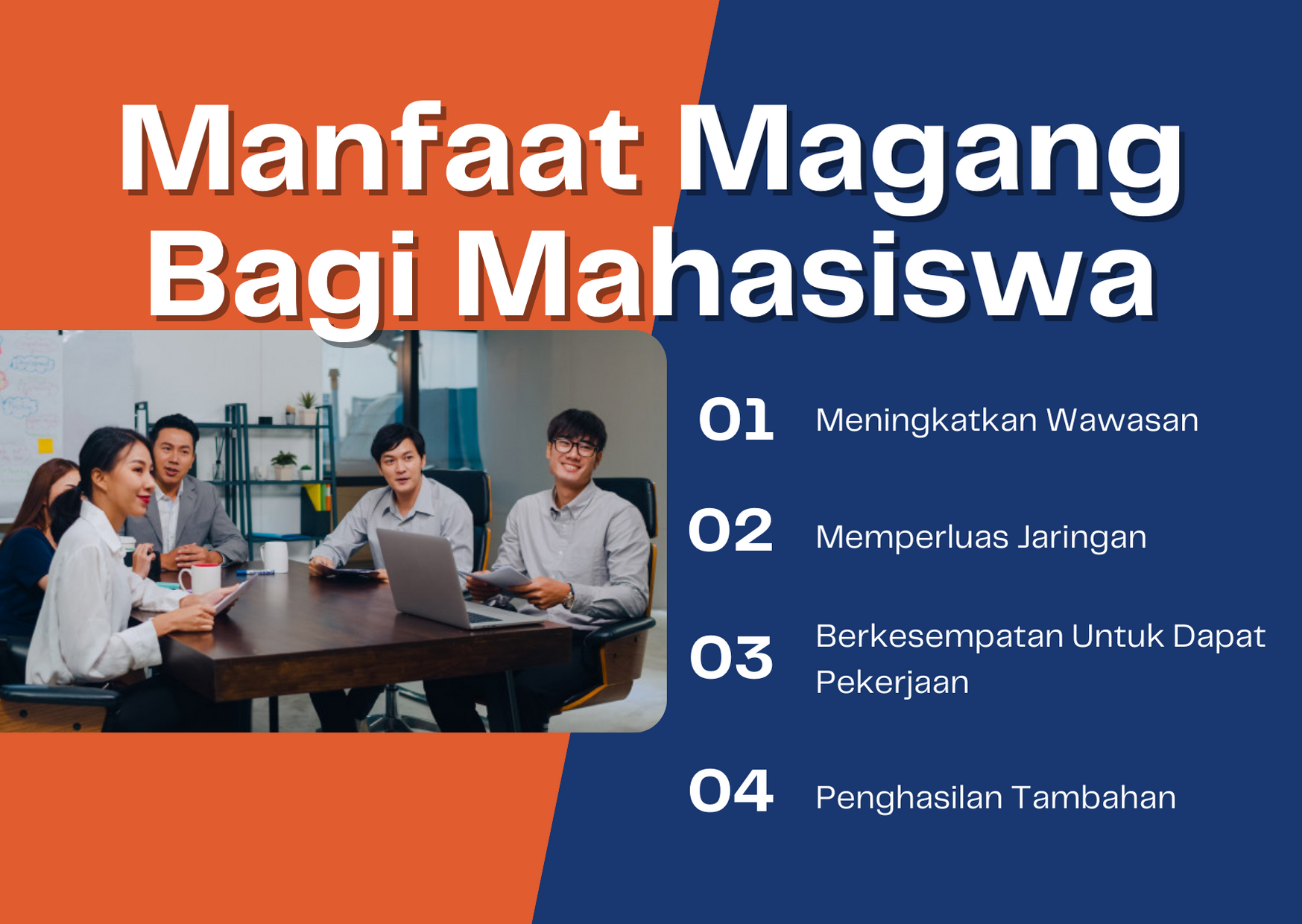 Manfaat Magang Bagi Mahasiswa

01 Meningkatkan Wawasan

02 Memperluas Jaringan

03 Berkesempatan Untuk Dapat Pekerjaan

04 Penghasilan Tambahan